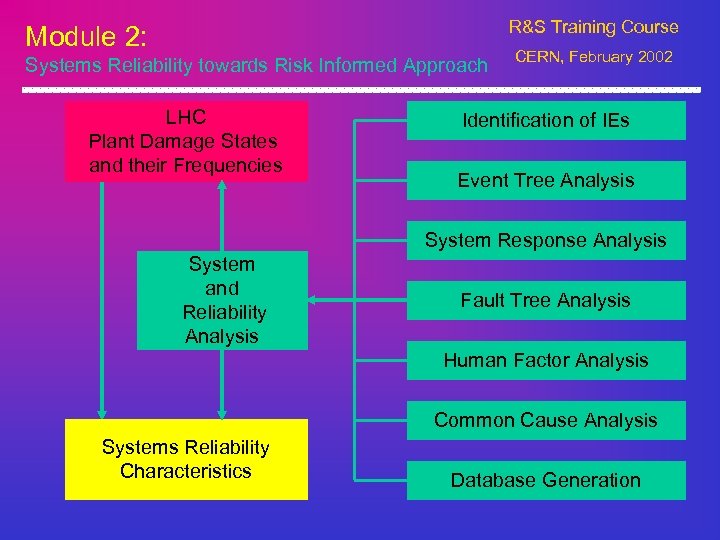 Module 2:
Systems Reliability towards Risk Informed Approach

R&S Training Course
CERN, February 2002

LHC
Plant Damage States
and their Frequencies

System
and
Reliability
Analysis

Systems Reliability
Characteristics

Identification of IEs

Event Tree Analysis

System Response Analysis

Fault Tree Analysis

Human Factor Analysis

Common Cause Analysis

Database Generation